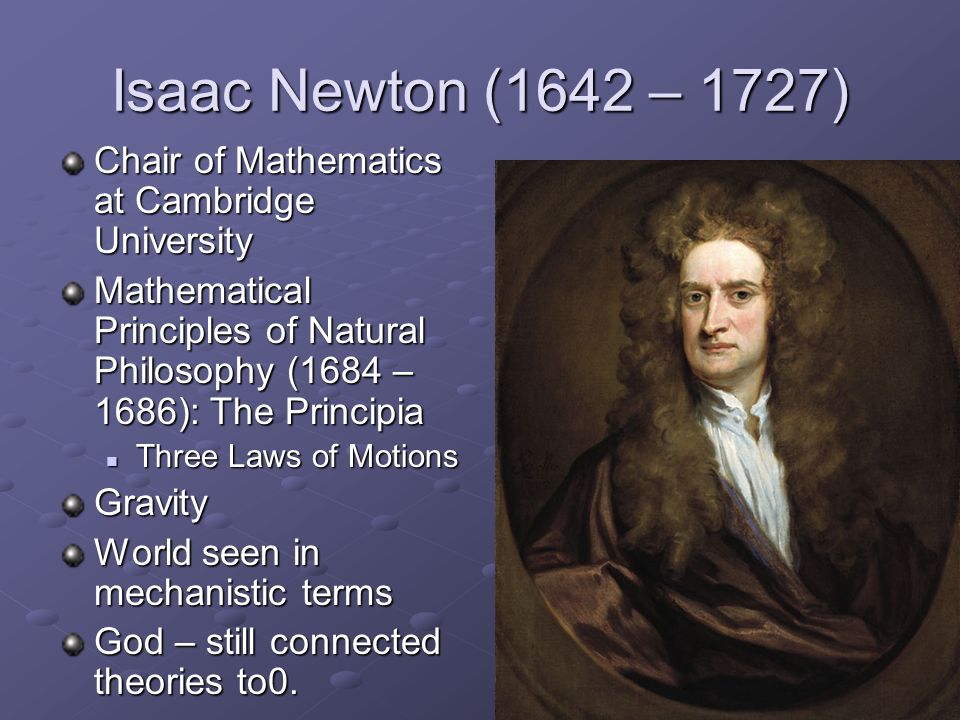 Isaac Newton (1642 – 1727)

Chair of Mathematics at Cambridge University

Mathematical Principles of Natural Philosophy (1684 – 1686): The Principia

Three Laws of Motions

Gravity

World seen in mechanistic terms

God – still connected theories to0.